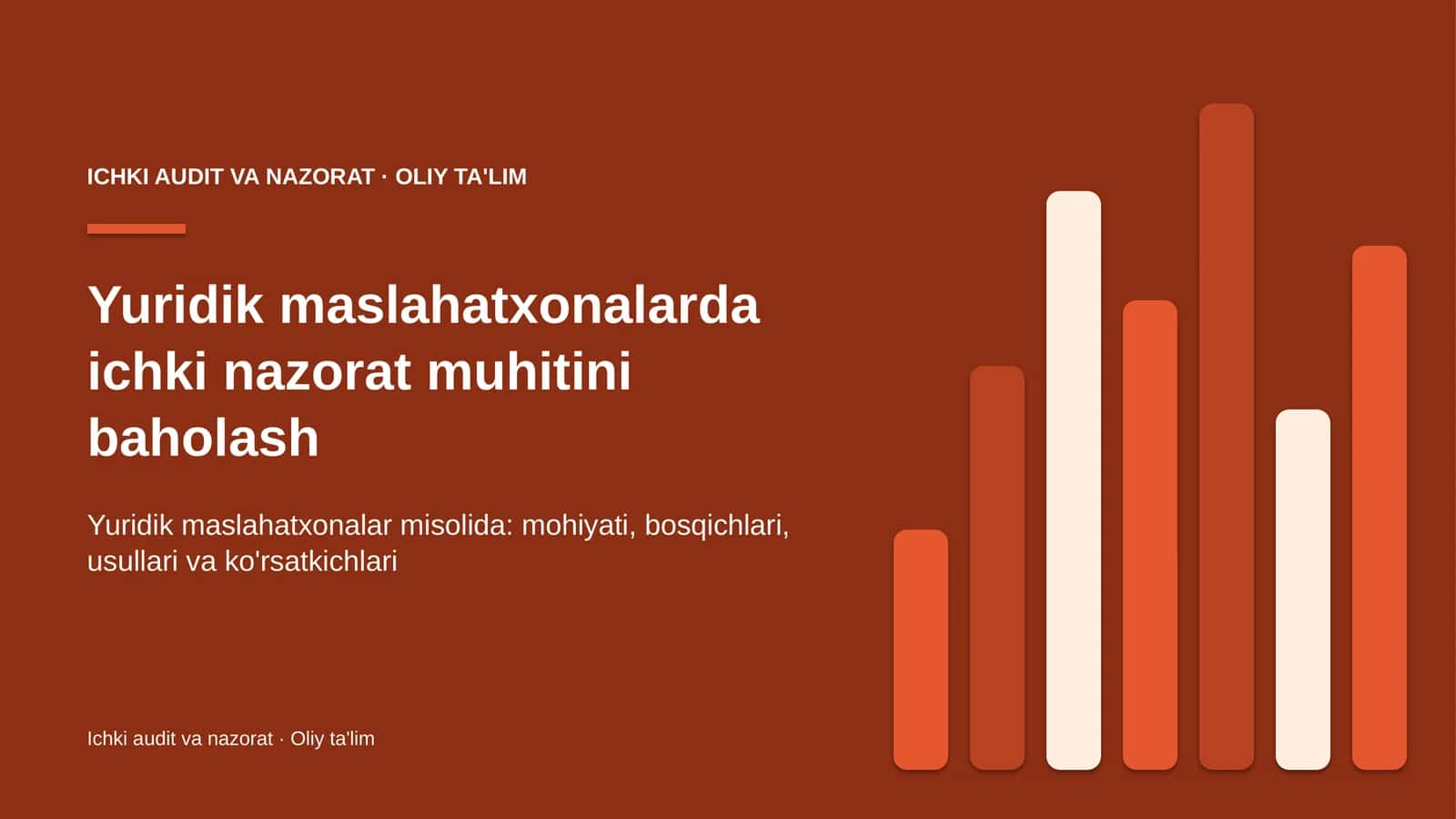 ICHKI AUDIT VA NAZORAT · OLIY TA'LIM

Yuridik maslahatxonalarda ichki nazorat muhitini baholash

Yuridik maslahatxonalar misolida: mohiyati, bosqichlari, usullari va ko'rsatkichlari

Ichki audit va nazorat · Oliy ta'lim